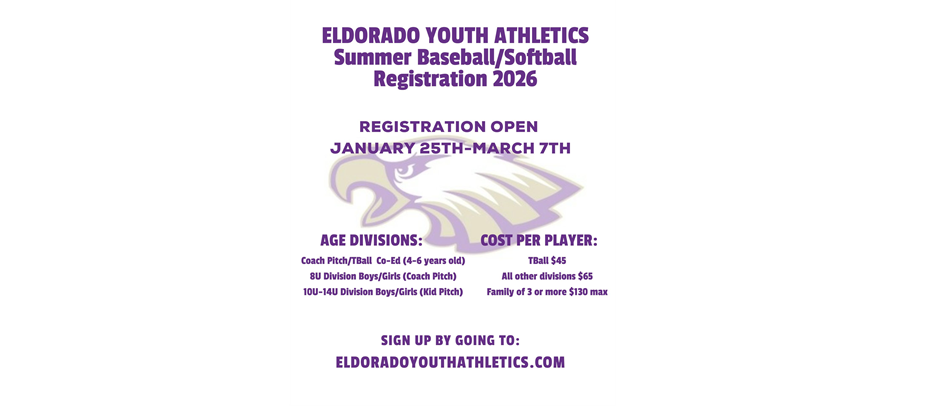 ELDORADO YOUTH ATHLETICS
Summer Baseball/Softball
Registration 2026

REGISTRATION OPEN
JANUARY 25TH-MARCH 7TH

AGE DIVISIONS:
Coach Pitch/TBall Co-Ed (4-6 years old)
8U Division Boys/Girls (Coach Pitch)
10U-14U Division Boys/Girls (Kid Pitch)

COST PER PLAYER:
TBall $45
All other divisions $65
Family of 3 or more $130 max

SIGN UP BY GOING TO:
ELDORADOYOUTHATHLETICS.COM